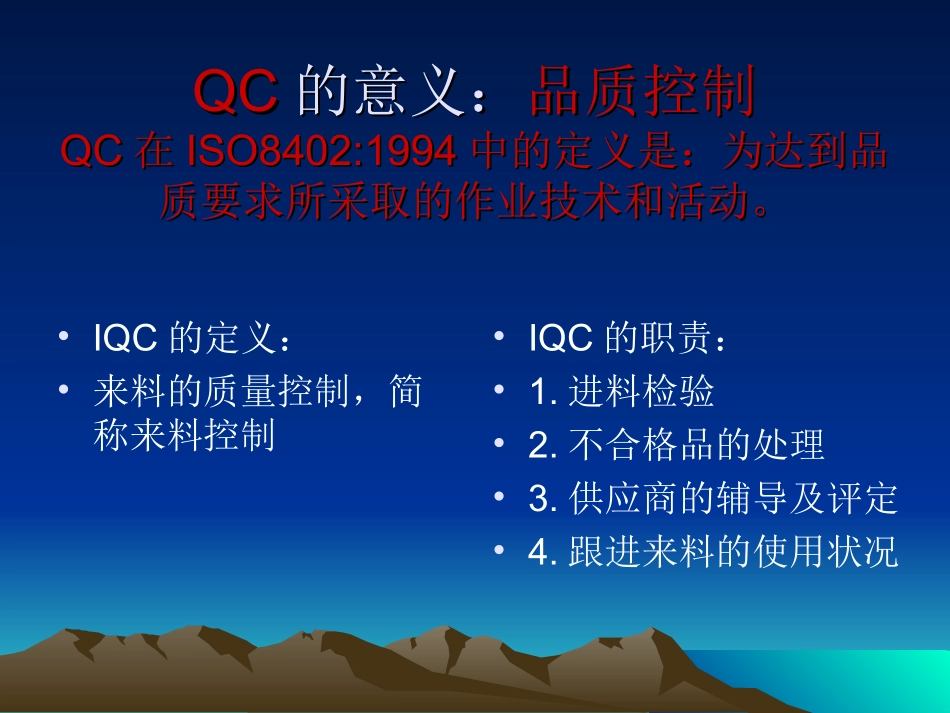 QC 的意义：品质控制
QC 在 ISO8402:1994 中的定义是：为达到品质要求所采取的作业技术和活动。

• IQC 的定义：
• 来料的质量控制，简称来料控制

• IQC 的职责：
• 1. 进料检验
• 2. 不合格品的处理
• 3. 供应商的辅导及评定
• 4. 跟进来料的使用状况